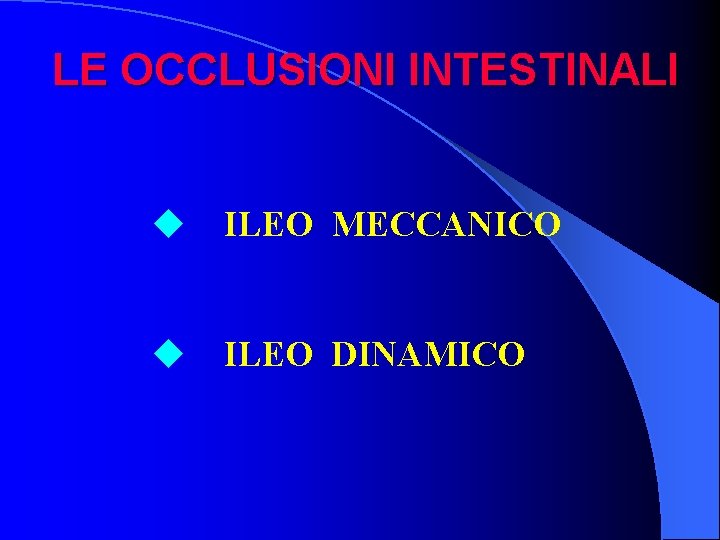 LE OCCLUSIONI INTESTINALI

◆ ILEO MECCANICO

◆ ILEO DINAMICO